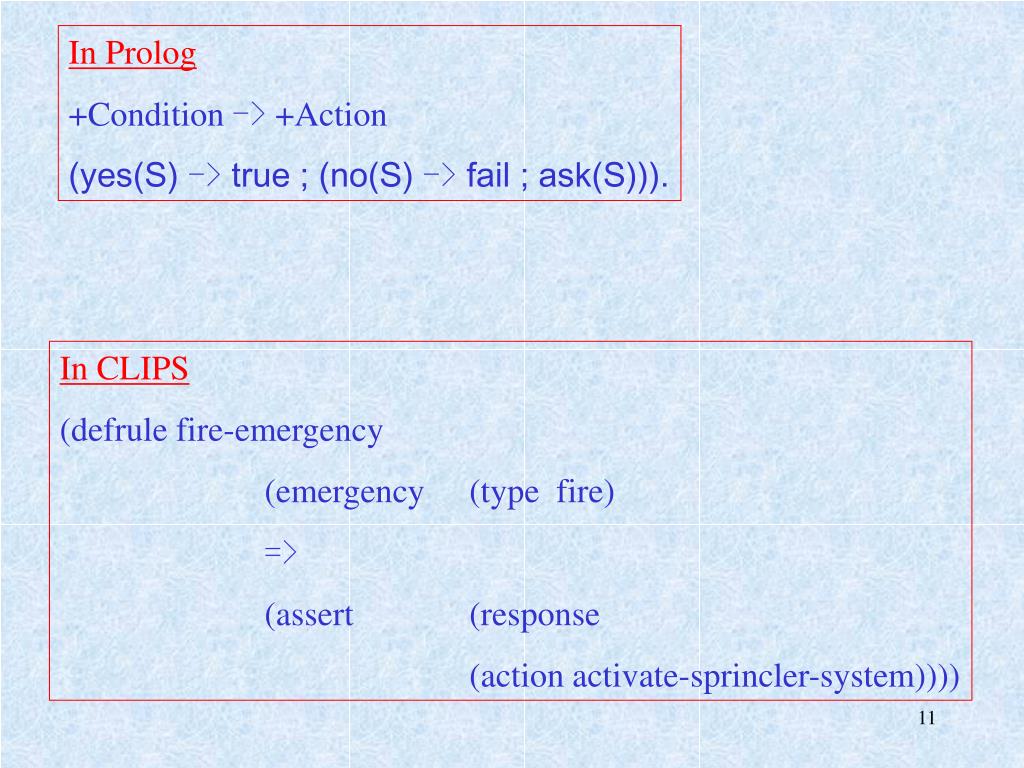 In Prolog

+Condition -> +Action

(yes(S) -> true ; (no(S) -> fail ; ask(S))).

In CLIPS

(defrule fire-emergency

(emergency (type fire)

=>

(assert (response

(action activate-sprincler-system))))

11